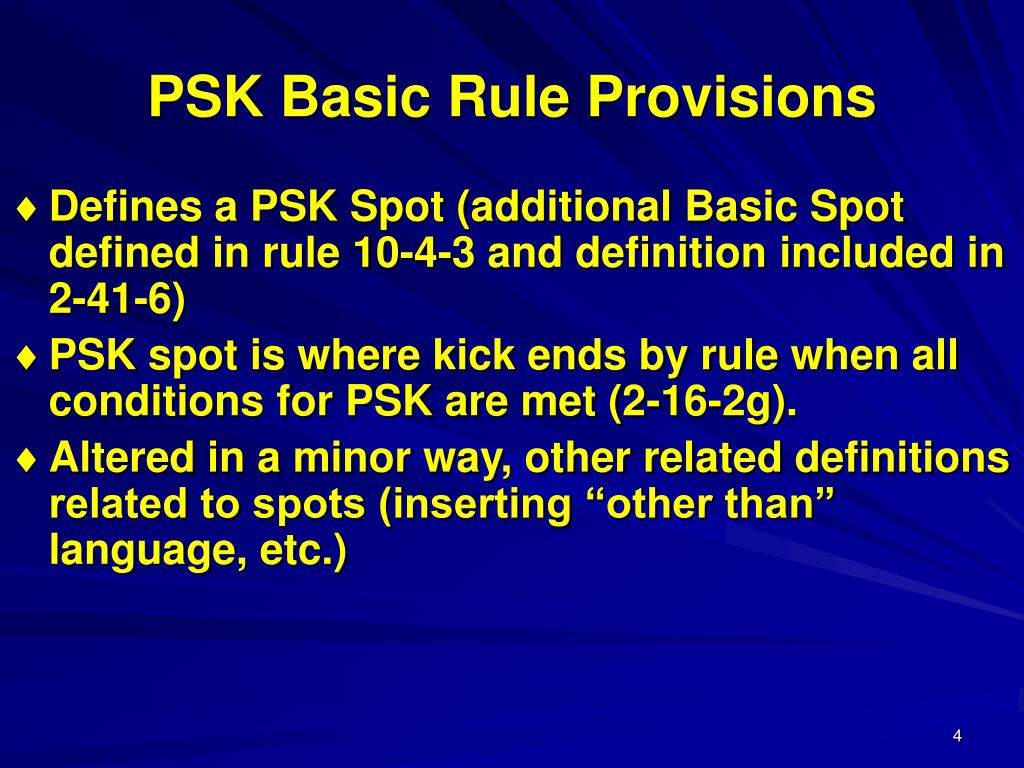 PSK Basic Rule Provisions

♦ Defines a PSK Spot (additional Basic Spot defined in rule 10-4-3 and definition included in 2-41-6)

♦ PSK spot is where kick ends by rule when all conditions for PSK are met (2-16-2g).

♦ Altered in a minor way, other related definitions related to spots (inserting “other than” language, etc.)

4